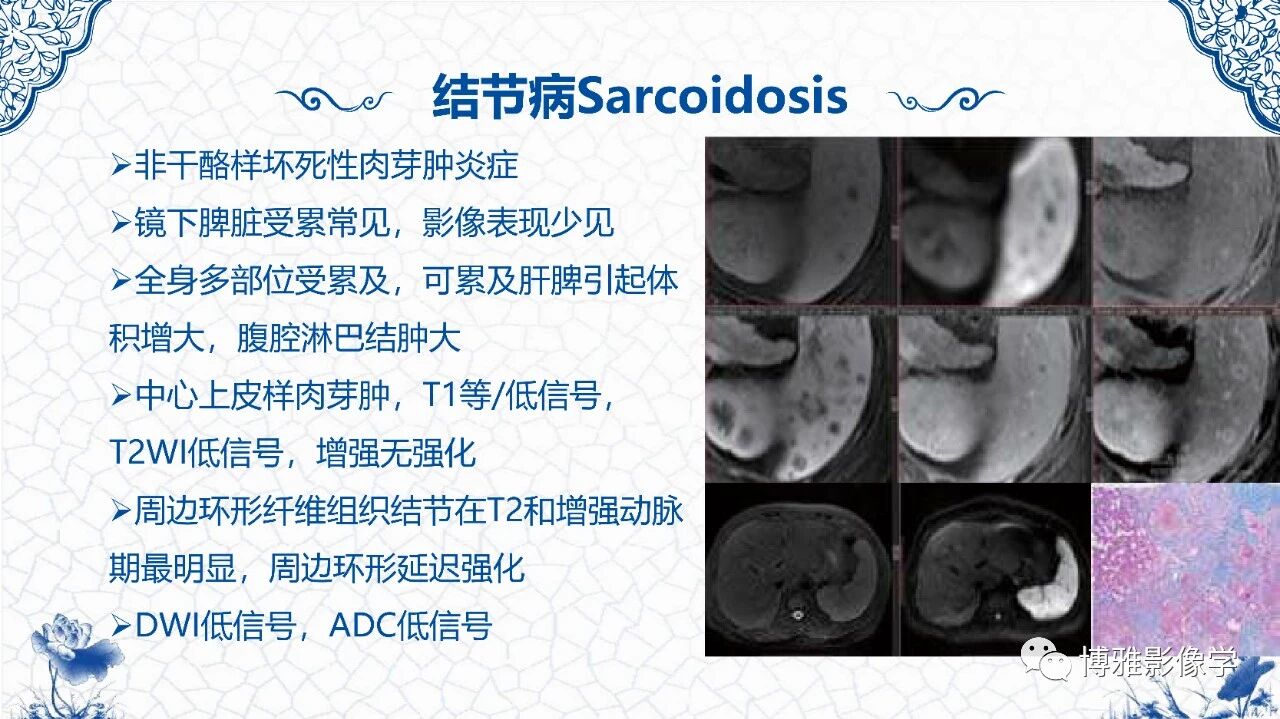 结节病Sarcoidosis

➢非干酪样坏死性肉芽肿炎症

➢镜下脾脏受累常见，影像表现少见

➢全身多部位受累及，可累及肝脾引起体积增大，腹腔淋巴结肿大

➢中心上皮样肉芽肿，T1等/低信号，T2WI低信号，增强无强化

➢周边环形纤维组织结节在T2和增强动脉期最明显，周边环形延迟强化

➢DWI低信号，ADC低信号

博雅影像学